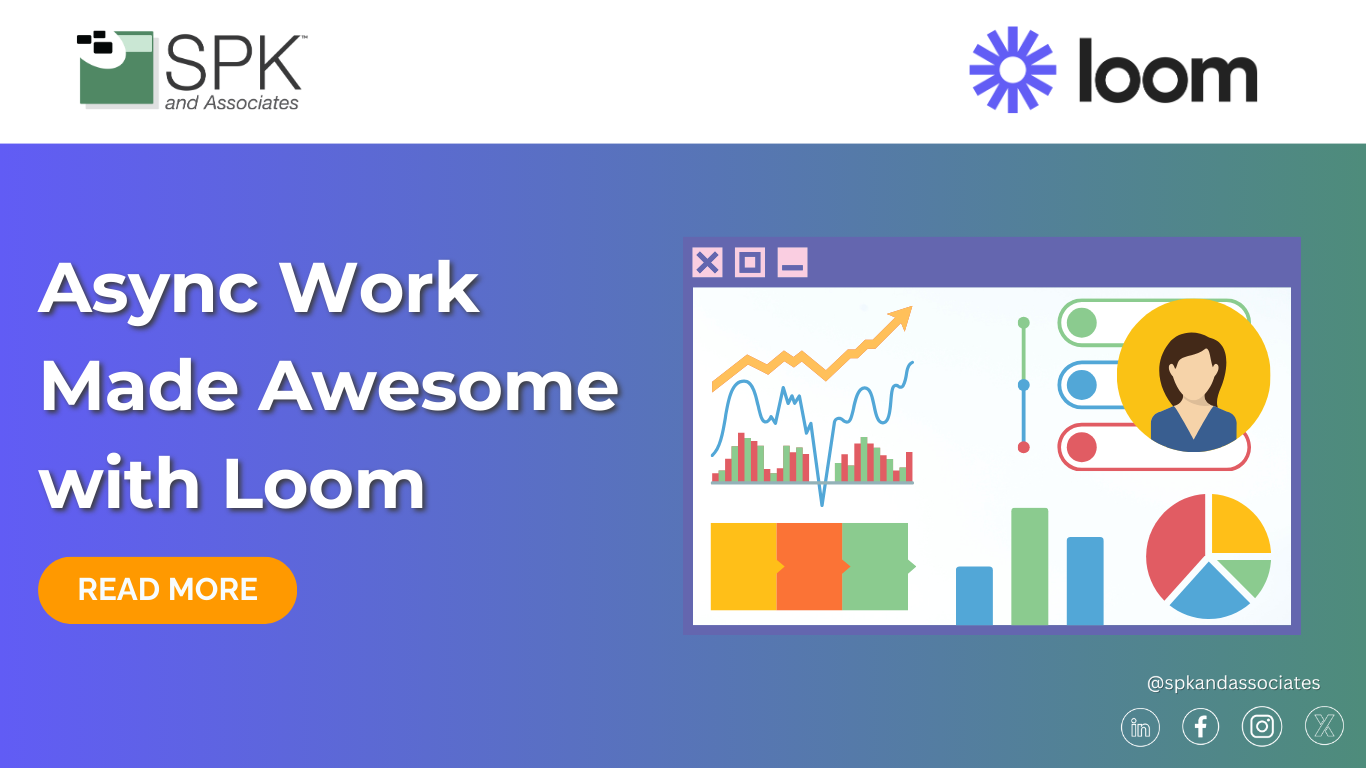 SPK™
and Associates

loom

Async Work Made Awesome with Loom

READ MORE

@spkandassociates